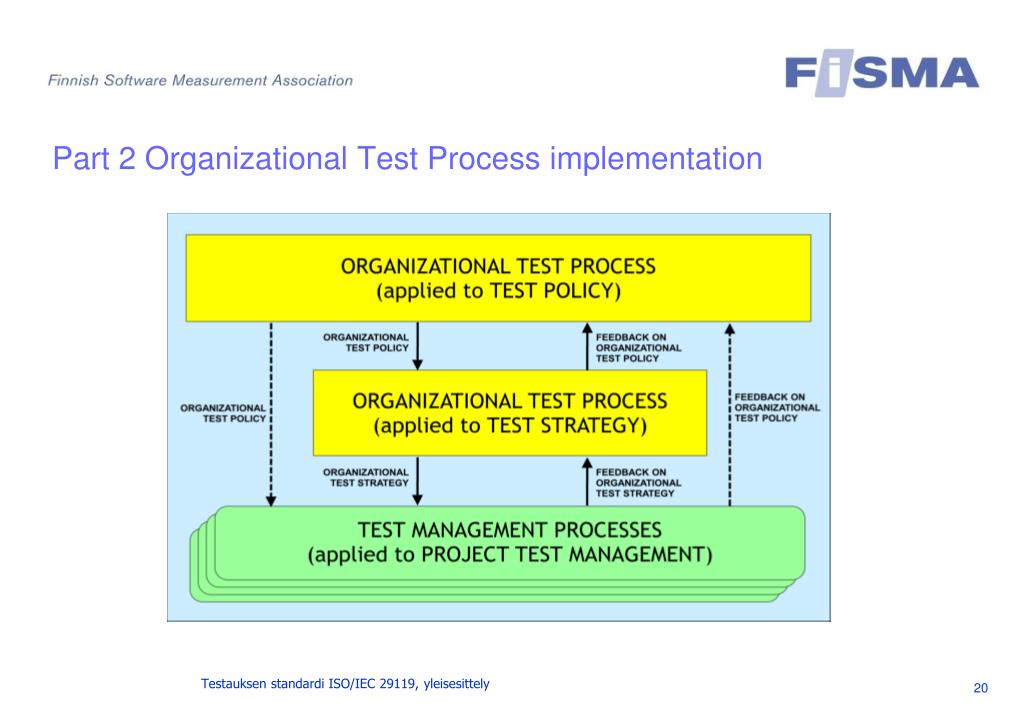 Finnish Software Measurement Association

FiSMA

Part 2 Organizational Test Process implementation

ORGANIZATIONAL TEST PROCESS
(applied to TEST POLICY)

ORGANIZATIONAL TEST POLICY

FEEDBACK ON ORGANIZATIONAL TEST POLICY

ORGANIZATIONAL TEST POLICY

ORGANIZATIONAL TEST PROCESS
(applied to TEST STRATEGY)

FEEDBACK ON ORGANIZATIONAL TEST POLICY

ORGANIZATIONAL TEST STRATEGY

FEEDBACK ON ORGANIZATIONAL TEST STRATEGY

TEST MANAGEMENT PROCESSES
(applied to PROJECT TEST MANAGEMENT)

Testauksen standardi ISO/IEC 29119, yleisesittely

20